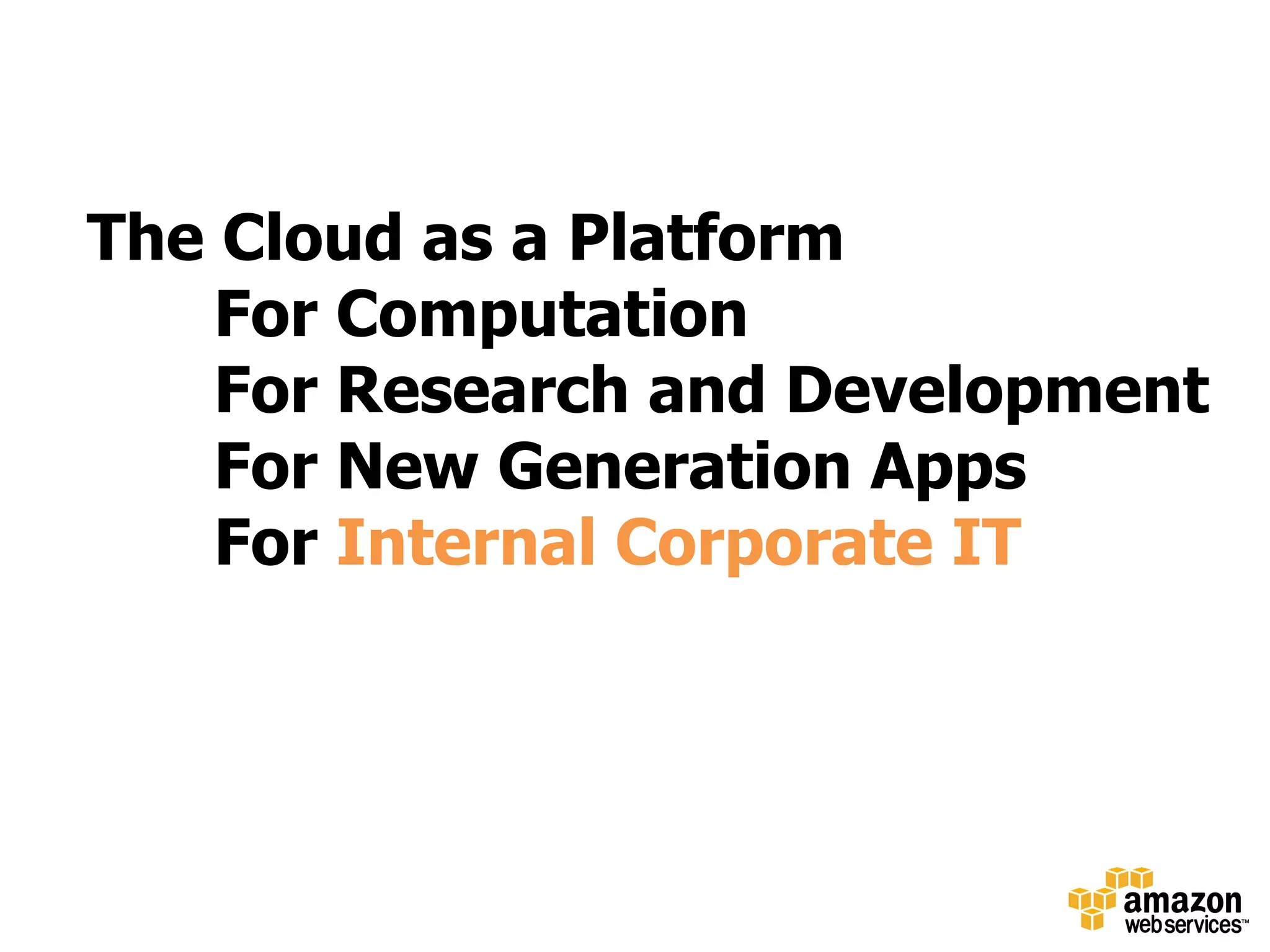 The Cloud as a Platform
For Computation
For Research and Development
For New Generation Apps
For Internal Corporate IT

amazon
web services™